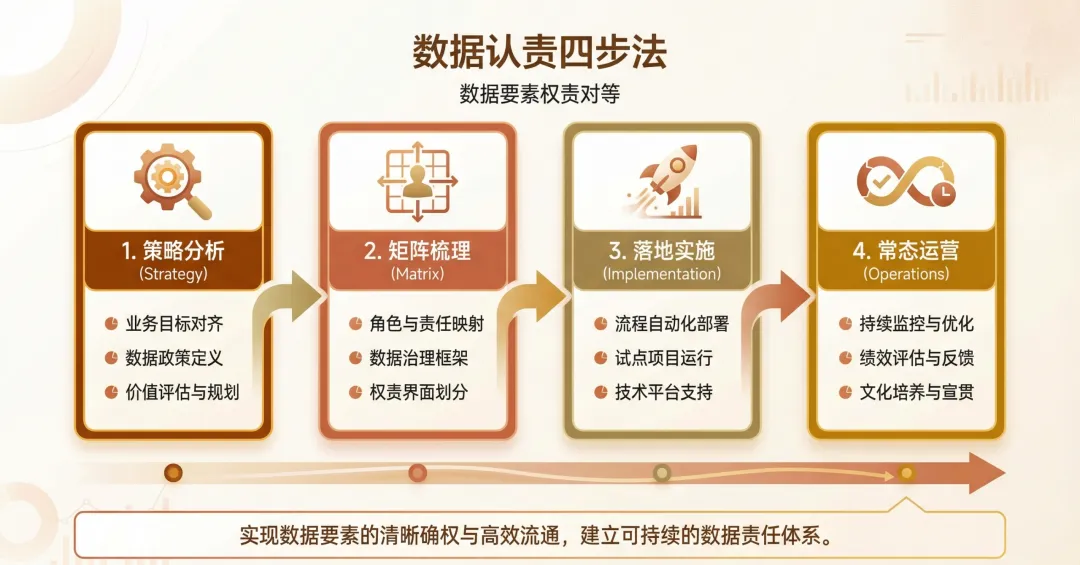 数据认责四步法

数据要素权责对等

1. 策略分析
(Strategy)

业务目标对齐
数据政策定义
价值评估与规划

2. 矩阵梳理
(Matrix)

角色与责任映射
数据治理框架
权责界面划分

3. 落地实施
(Implementation)

流程自动化部署
试点项目运行
技术平台支持

4. 常态运营
(Operations)

持续监控与优化
绩效评估与反馈
文化培养与宣贯

实现数据要素的清晰确权与高效流通，建立可持续的数据责任体系。